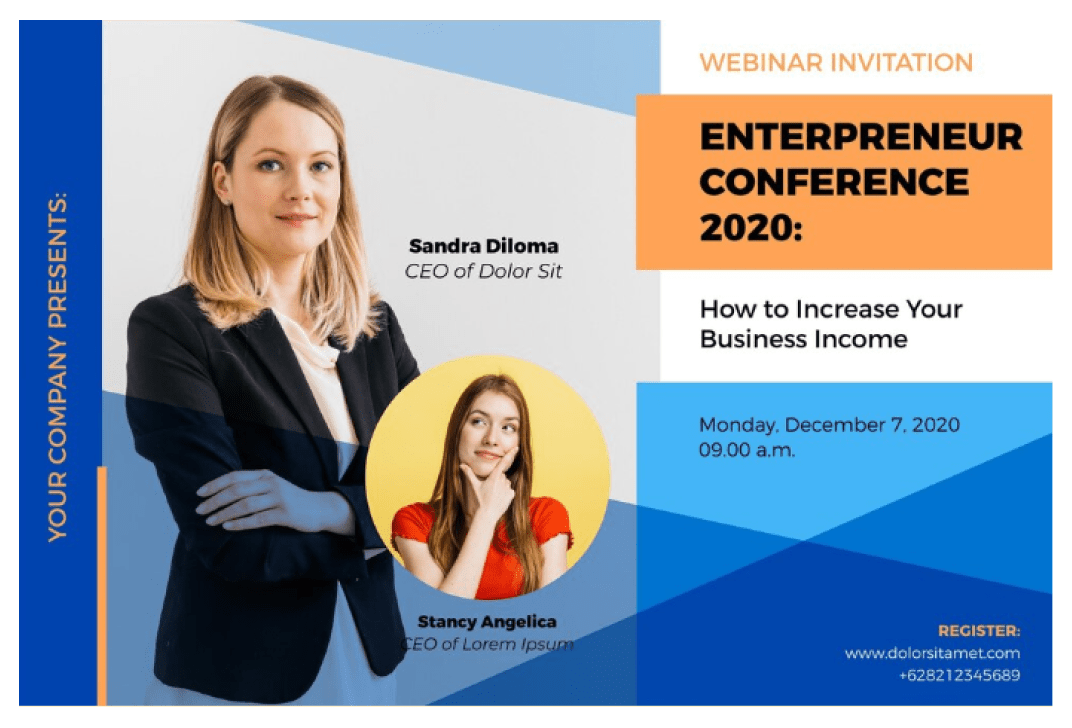 YOUR COMPANY PRESENTS:

Sandra Diloma
CEO of Dolor Sit

Stancy Angelica
CEO of Lorem Ipsum

WEBINAR INVITATION

ENTERPRENEUR CONFERENCE 2020:

How to Increase Your Business Income

Monday, December 7, 2020
09.00 a.m.

REGISTER:
www.dolorsitamet.com
+628212345689